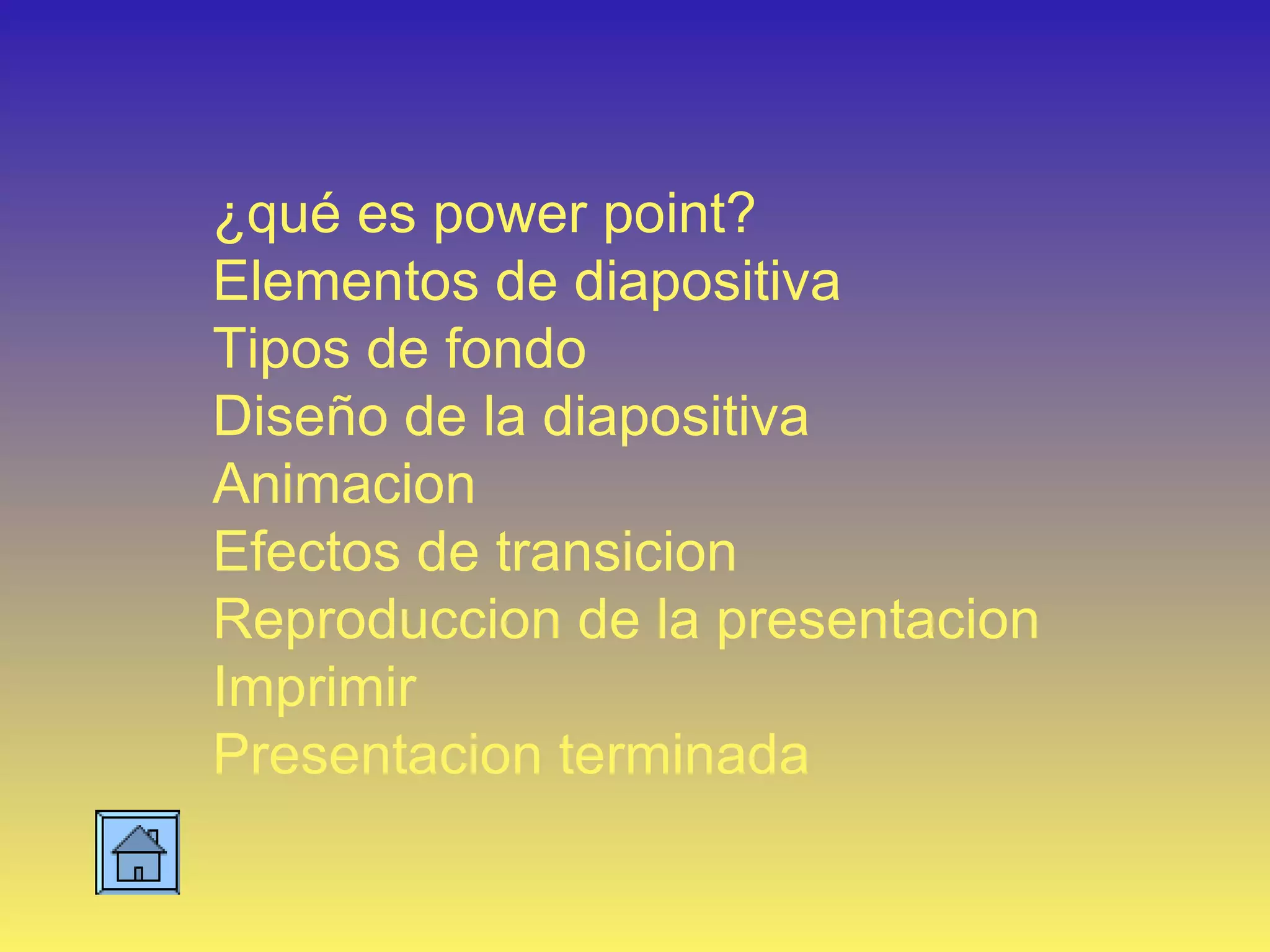 ¿qué es power point?
Elementos de diapositiva
Tipos de fondo
Diseño de la diapositiva
Animacion
Efectos de transicion
Reproduccion de la presentacion
Imprimir
Presentacion terminada